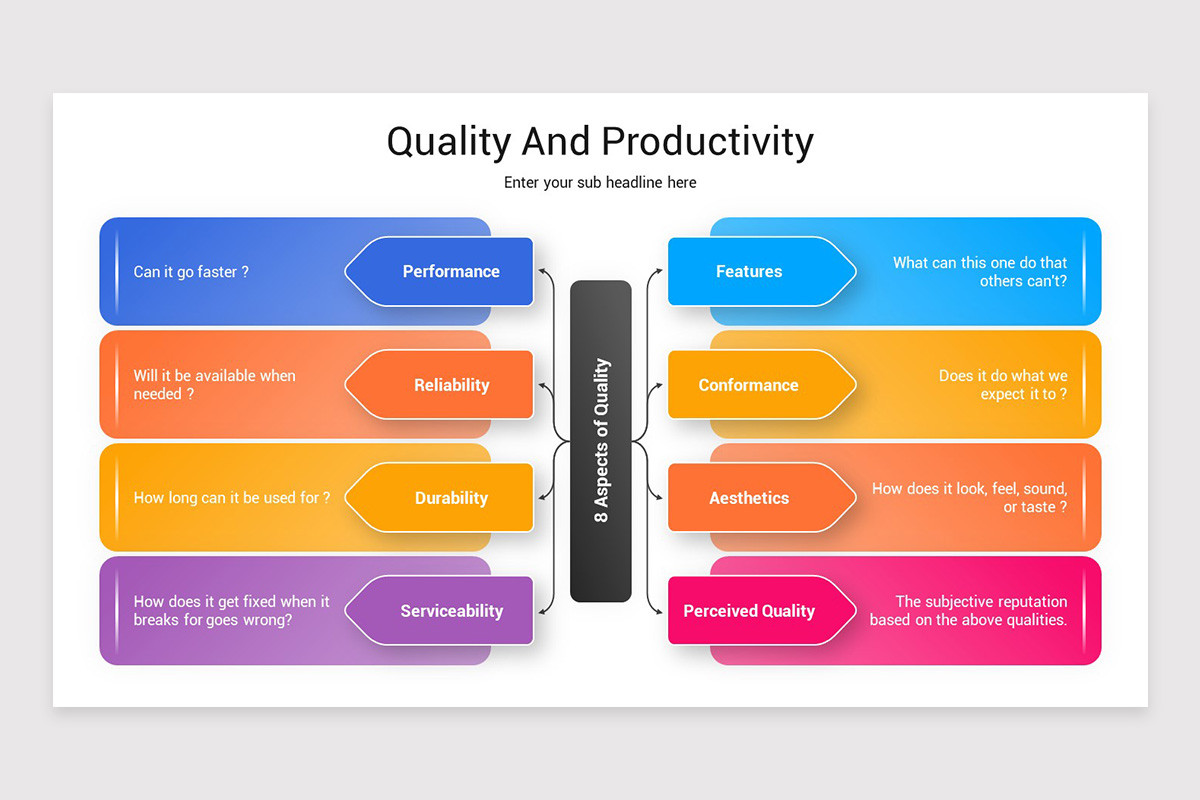 Quality And Productivity

Enter your sub headline here

Can it go faster ?

Performance

Will it be available when needed ?

Reliability

How long can it be used for ?

Durability

How does it get fixed when it breaks for goes wrong?

Serviceability

8 Aspects of Quality

Features

What can this one do that others can't?

Conformance

Does it do what we expect it to ?

Aesthetics

How does it look, feel, sound, or taste ?

Perceived Quality

The subjective reputation based on the above qualities.